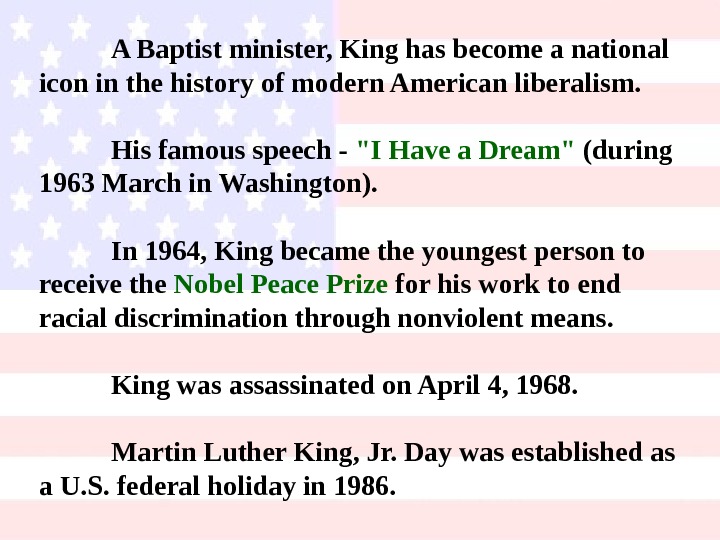 A Baptist minister, King has become a national icon in the history of modern American liberalism.

His famous speech - "I Have a Dream" (during 1963 March in Washington).

In 1964, King became the youngest person to receive the Nobel Peace Prize for his work to end racial discrimination through nonviolent means.

King was assassinated on April 4, 1968.

Martin Luther King, Jr. Day was established as a U.S. federal holiday in 1986.